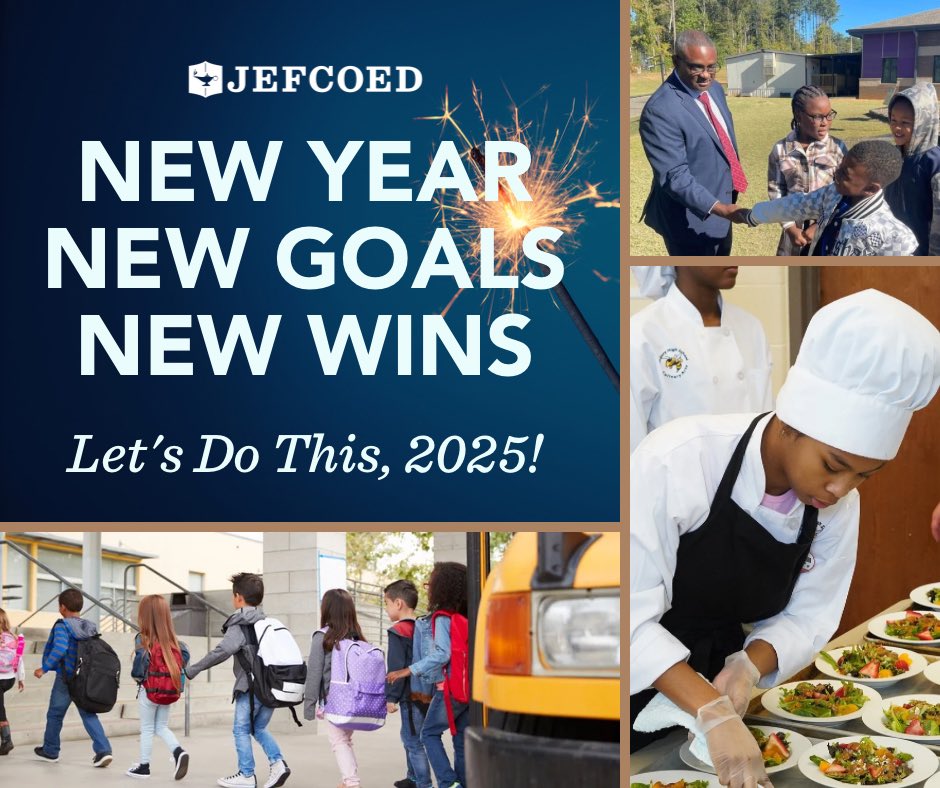 JEFCOED

NEW YEAR
NEW GOALS
NEW WINS

Let's Do This, 2025!